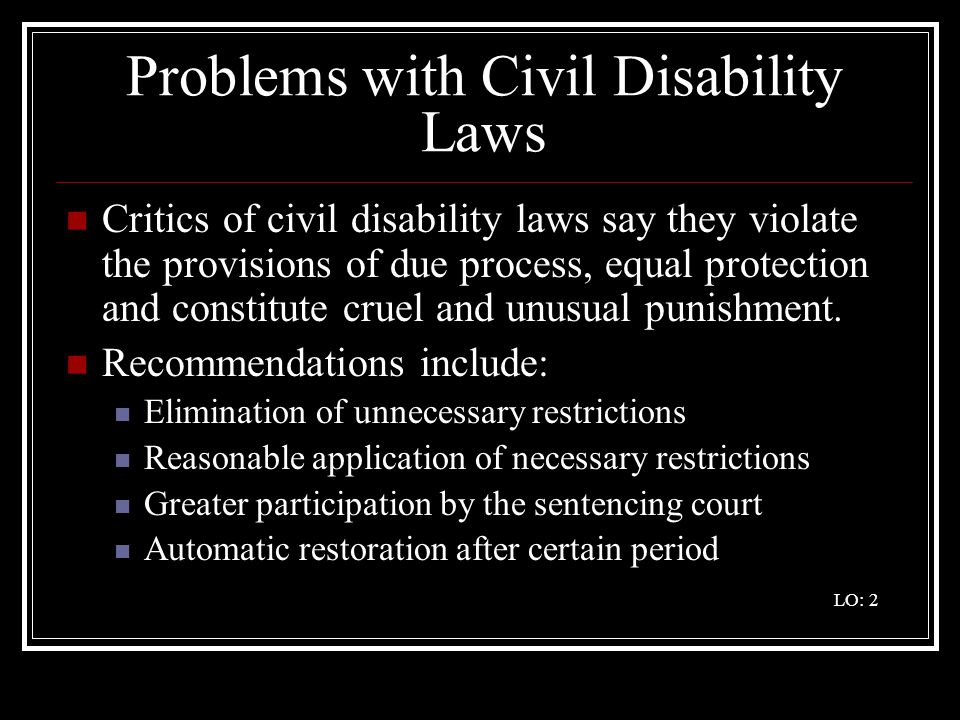 Problems with Civil Disability Laws

Critics of civil disability laws say they violate the provisions of due process, equal protection and constitute cruel and unusual punishment.

Recommendations include:

Elimination of unnecessary restrictions

Reasonable application of necessary restrictions

Greater participation by the sentencing court

Automatic restoration after certain period

LO: 2